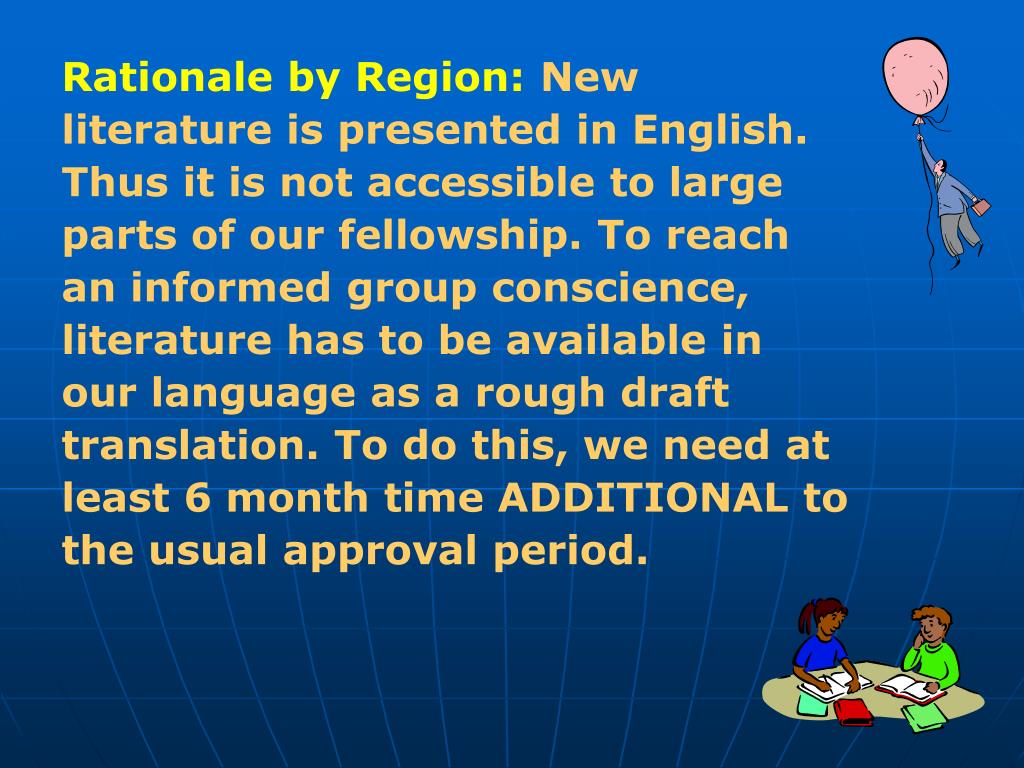 Rationale by Region: New literature is presented in English. Thus it is not accessible to large parts of our fellowship. To reach an informed group conscience, literature has to be available in our language as a rough draft translation. To do this, we need at least 6 month time ADDITIONAL to the usual approval period.